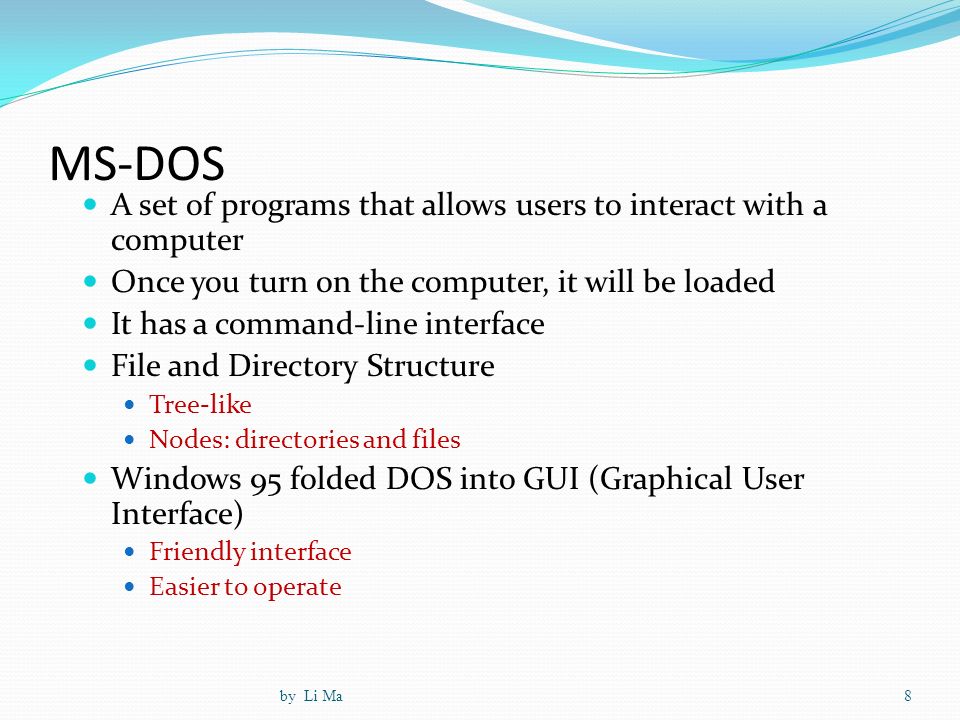 MS-DOS

- A set of programs that allows users to interact with a computer
- Once you turn on the computer, it will be loaded
- It has a command-line interface
- File and Directory Structure
  - Tree-like
  - Nodes: directories and files
- Windows 95 folded DOS into GUI (Graphical User Interface)
  - Friendly interface
  - Easier to operate

by Li Ma

8